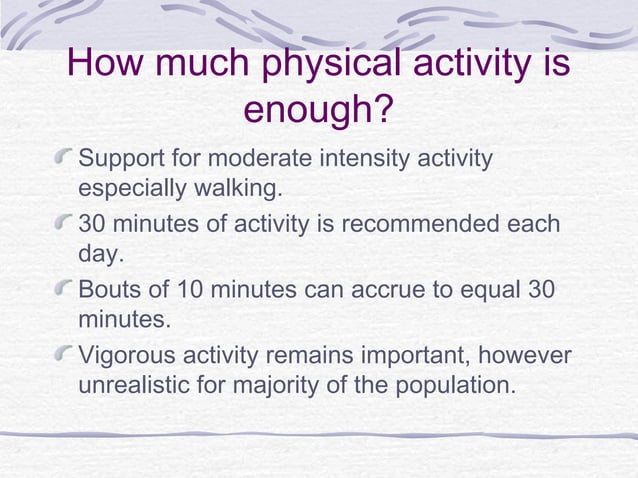 How much physical activity is enough?

Support for moderate intensity activity especially walking.

30 minutes of activity is recommended each day.

Bouts of 10 minutes can accrue to equal 30 minutes.

Vigorous activity remains important, however unrealistic for majority of the population.